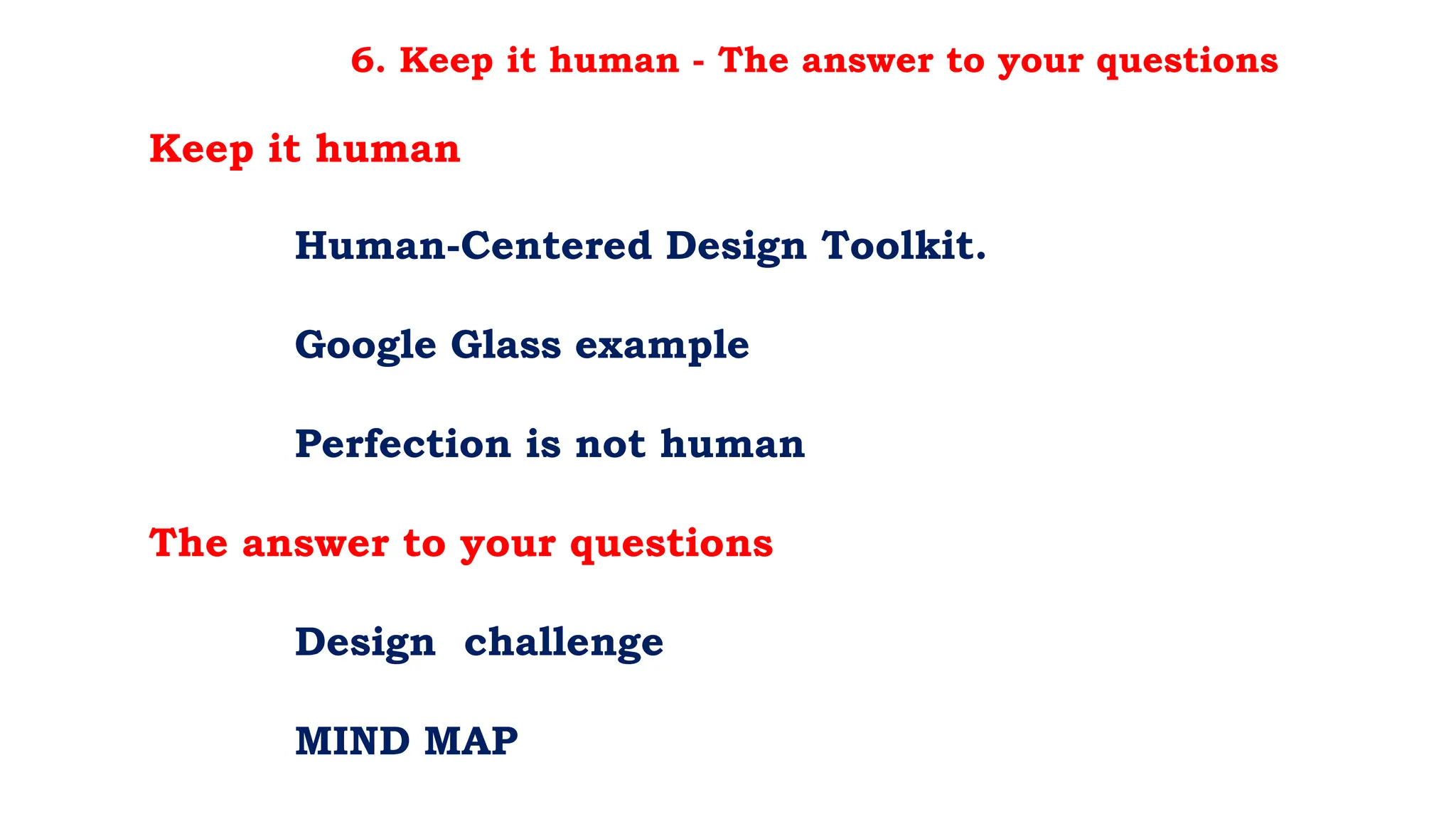 6. Keep it human - The answer to your questions

Keep it human

Human-Centered Design Toolkit.

Google Glass example

Perfection is not human

The answer to your questions

Design  challenge

MIND MAP